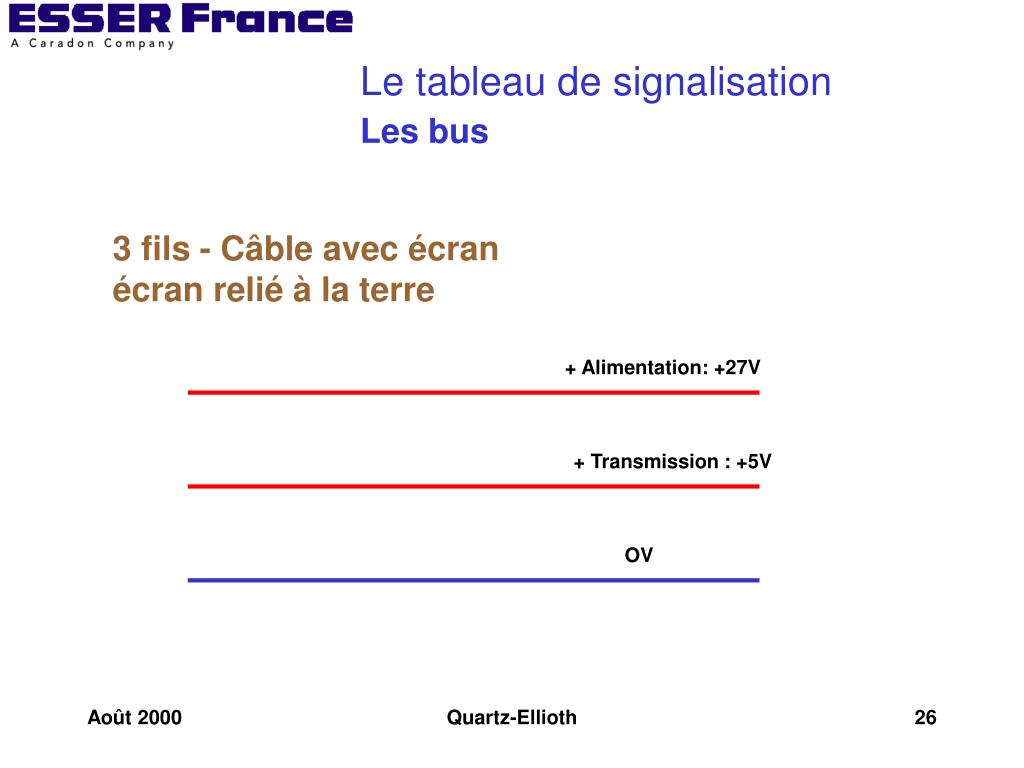 ESSER France
A Caradon Company

Le tableau de signalisation
Les bus

3 fils - Câble avec écran
écran relié à la terre

+ Alimentation: +27V

+ Transmission : +5V

OV

Août 2000

Quartz-Ellioth

26